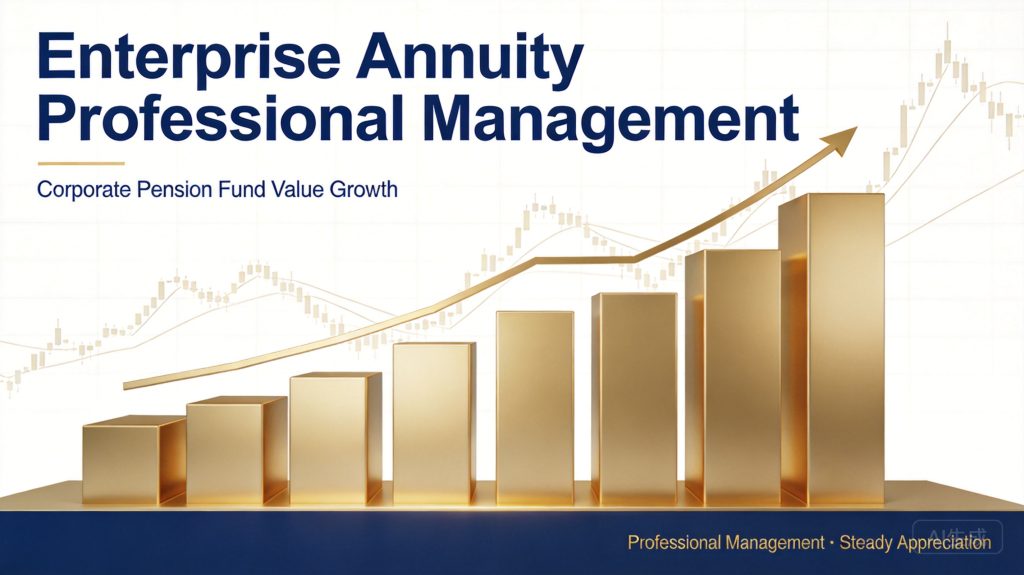 Enterprise Annuity Professional Management

Corporate Pension Fund Value Growth

Professional Management · Steady Appreciation

AI生成